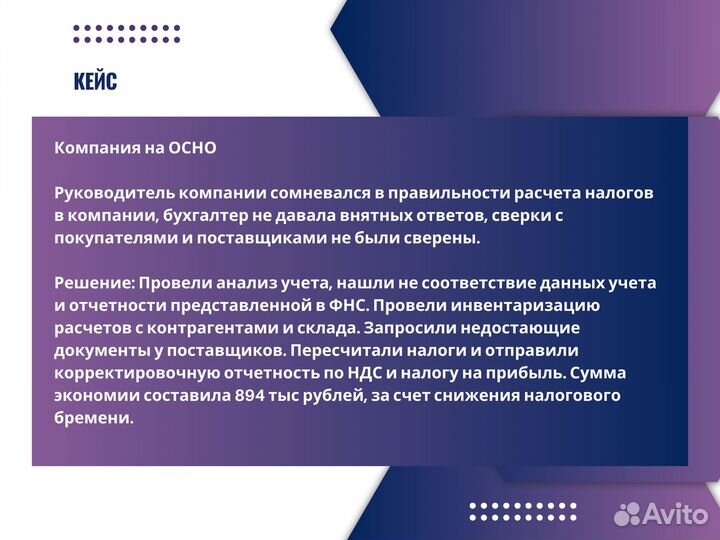 КЕЙС

Компания на ОСНО

Руководитель компании сомневался в правильности расчета налогов в компании, бухгалтер не давала внятных ответов, сверки с покупателями и поставщиками не были сверены.

Решение: Провели анализ учета, нашли не соответствие данных учета и отчетности представленной в ФНС. Провели инвентаризацию расчетов с контрагентами и склада. Запросили недостающие документы у поставщиков. Пересчитали налоги и отправили корректировочную отчетность по НДС и налогу на прибыль. Сумма экономии составила 894 тыс рублей, за счет снижения налогового бремени.

Avito